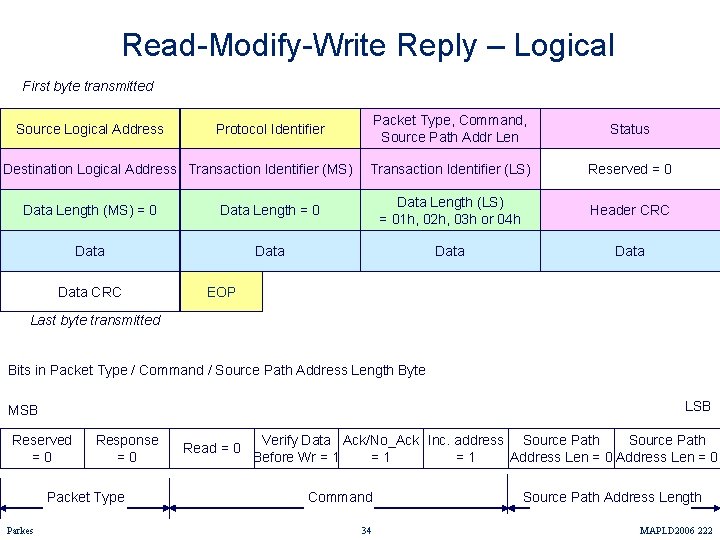 Read-Modify-Write Reply – Logical

First byte transmitted

| Source Logical Address | Protocol Identifier | Packet Type, Command, Source Path Addr Len | Status |
|---|---|---|---|
| Destination Logical Address | Transaction Identifier (MS) | Transaction Identifier (LS) | Reserved = 0 |
| Data Length (MS) = 0 | Data Length = 0 | Data Length (LS) = 01h, 02h, 03h or 04h | Header CRC |
| Data | Data | Data | Data |
| Data CRC | EOP | | |

Last byte transmitted

Bits in Packet Type / Command / Source Path Address Length Byte

MSB

LSB

| Reserved = 0 | Response = 0 | Read = 0 | Verify Data Before Wr = 1 | Ack/No_Ack = 1 | Inc. address = 1 | Source Path Address Len = 0 | Source Path Address Len = 0 |
|---|---|---|---|---|---|---|---|

Packet Type

Command

Source Path Address Length

Parkes

34

MAPLD2006 222